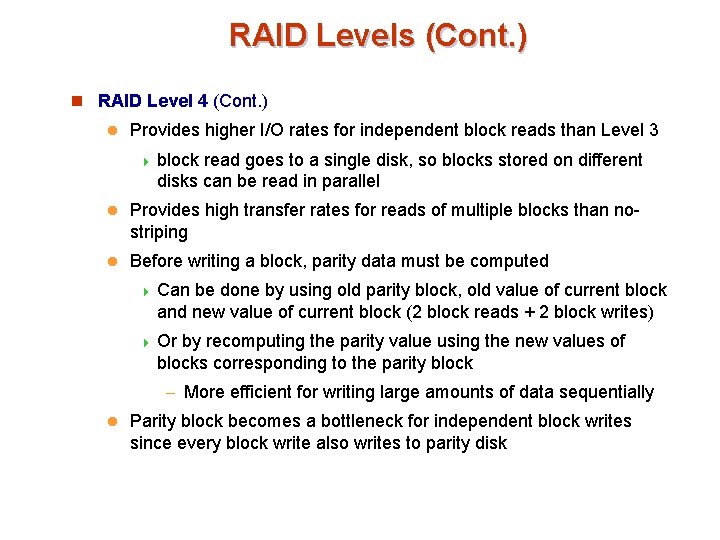 RAID Levels (Cont.)

RAID Level 4 (Cont.)

Provides higher I/O rates for independent block reads than Level 3

block read goes to a single disk, so blocks stored on different disks can be read in parallel

Provides high transfer rates for reads of multiple blocks than no-striping

Before writing a block, parity data must be computed

Can be done by using old parity block, old value of current block and new value of current block (2 block reads + 2 block writes)

Or by recomputing the parity value using the new values of blocks corresponding to the parity block

– More efficient for writing large amounts of data sequentially

Parity block becomes a bottleneck for independent block writes since every block write also writes to parity disk